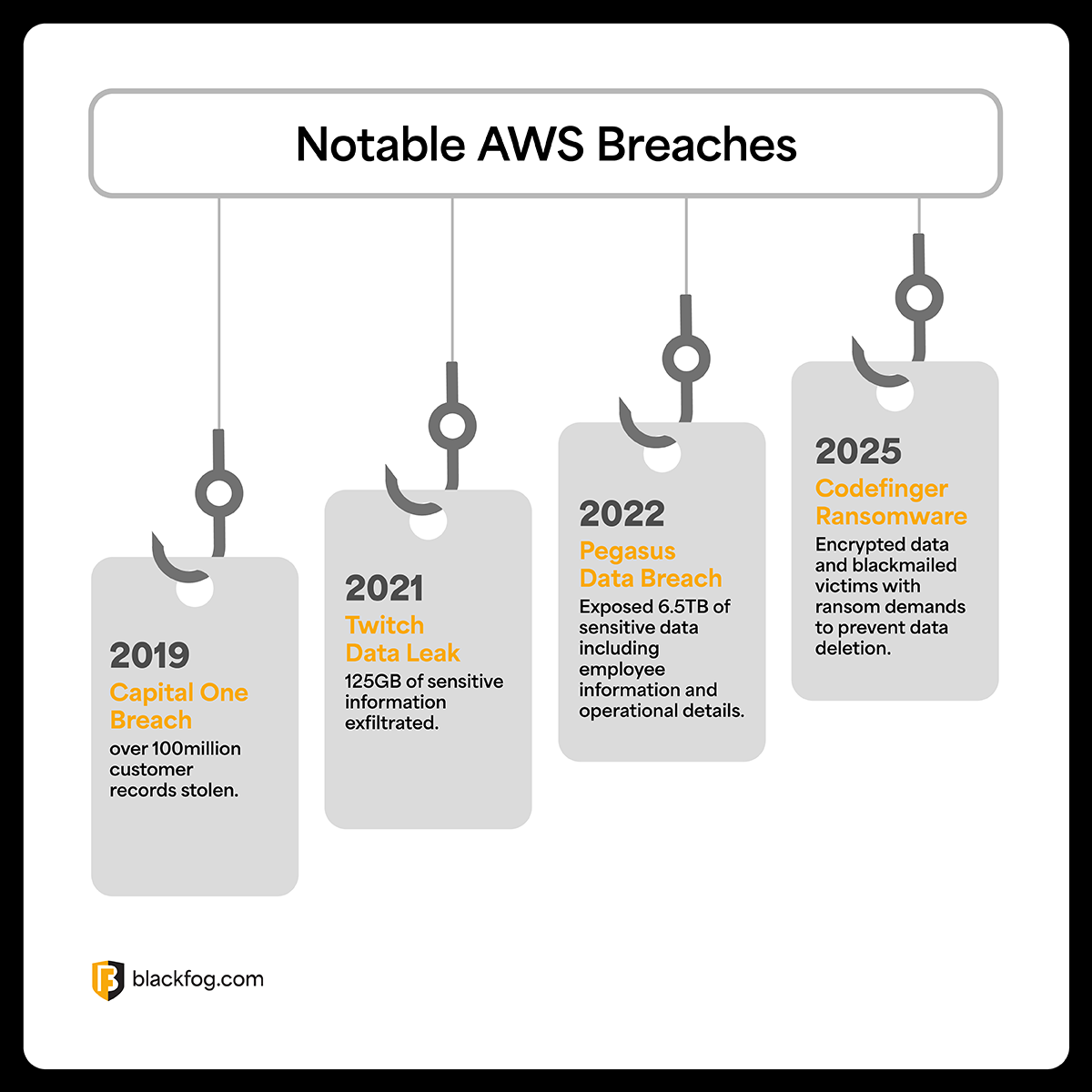 Notable AWS Breaches

2019
Capital One Breach
over 100million customer records stolen.

2021
Twitch Data Leak
125GB of sensitive information exfiltrated.

2022
Pegasus Data Breach
Exposed 6.5TB of sensitive data including employee information and operational details.

2025
Codefinger Ransomware
Encrypted data and blackmailed victims with ransom demands to prevent data deletion.

blackfog.com